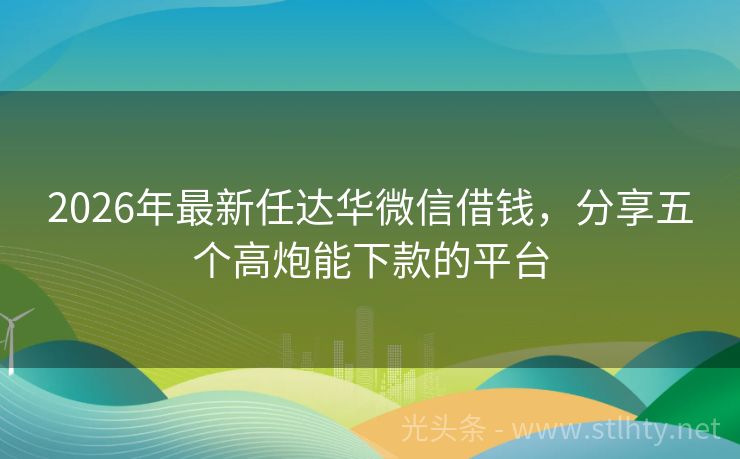 2026年最新任达华微信借钱，分享五个高炮能下款的平台

光头条 - www.stlhty.net